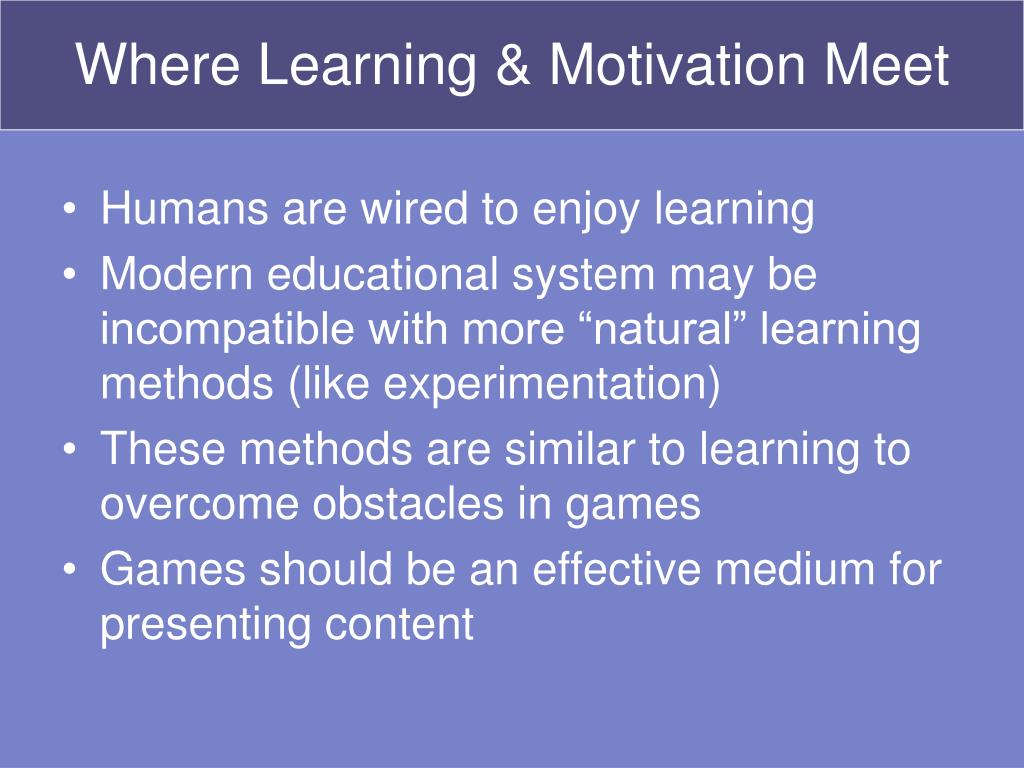 Where Learning & Motivation Meet

• Humans are wired to enjoy learning
• Modern educational system may be incompatible with more “natural” learning methods (like experimentation)
• These methods are similar to learning to overcome obstacles in games
• Games should be an effective medium for presenting content